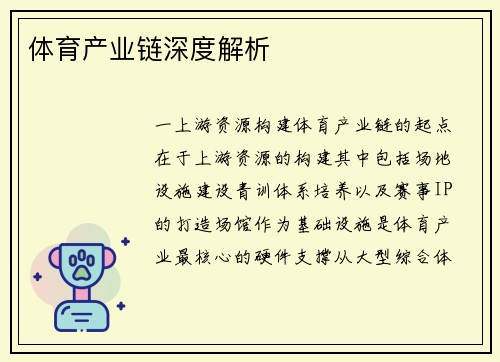 体育产业链深度解析

一上游资源构建体育产业链的起点在于上游资源的构建其中包括场地设施建设青训体系培养以及赛事IP的打造场馆作为基础设施是体育产业最核心的硬件支撑从大型综合体